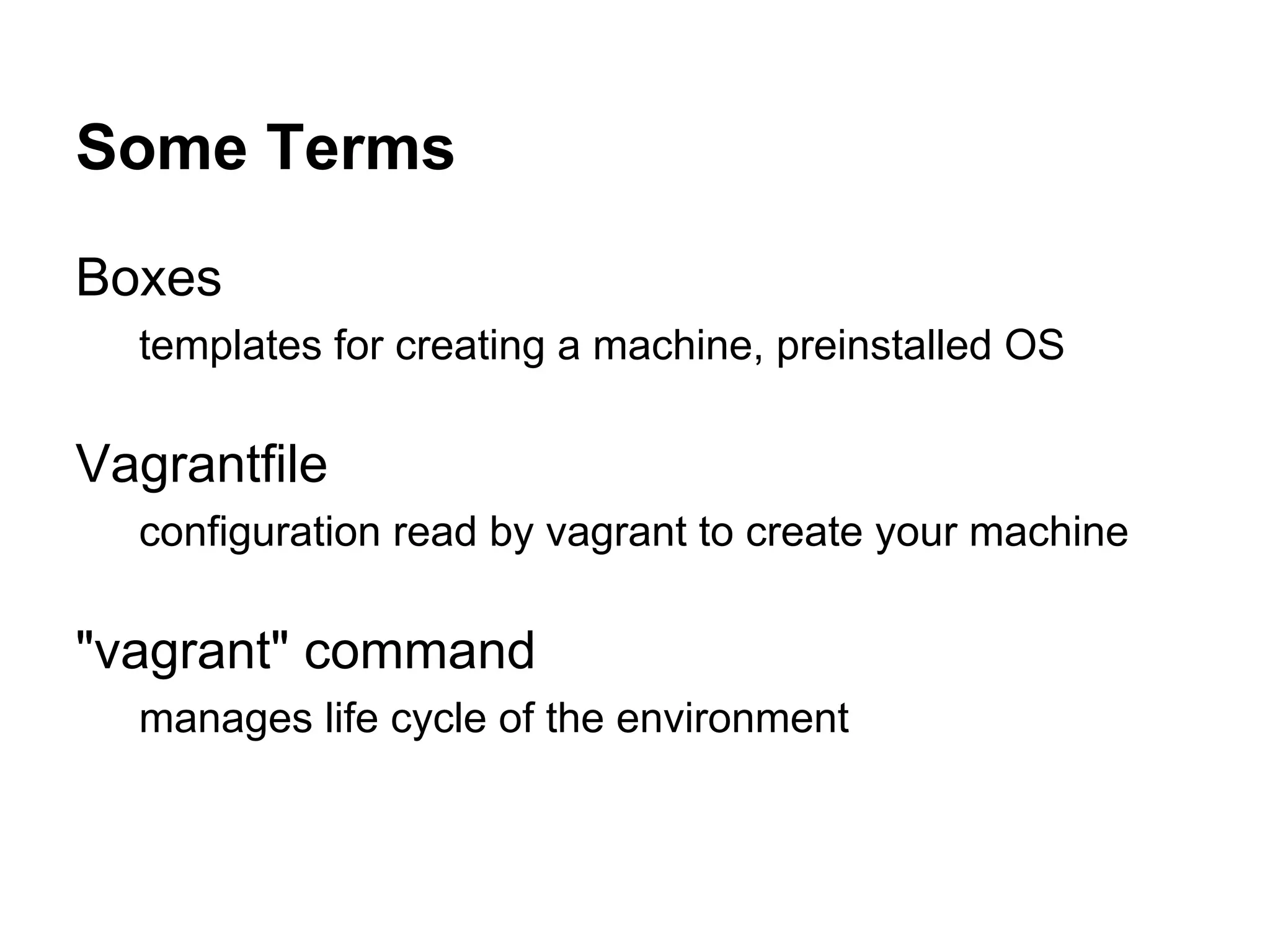 Some Terms

Boxes

templates for creating a machine, preinstalled OS

Vagrantfile

configuration read by vagrant to create your machine

"vagrant" command

manages life cycle of the environment